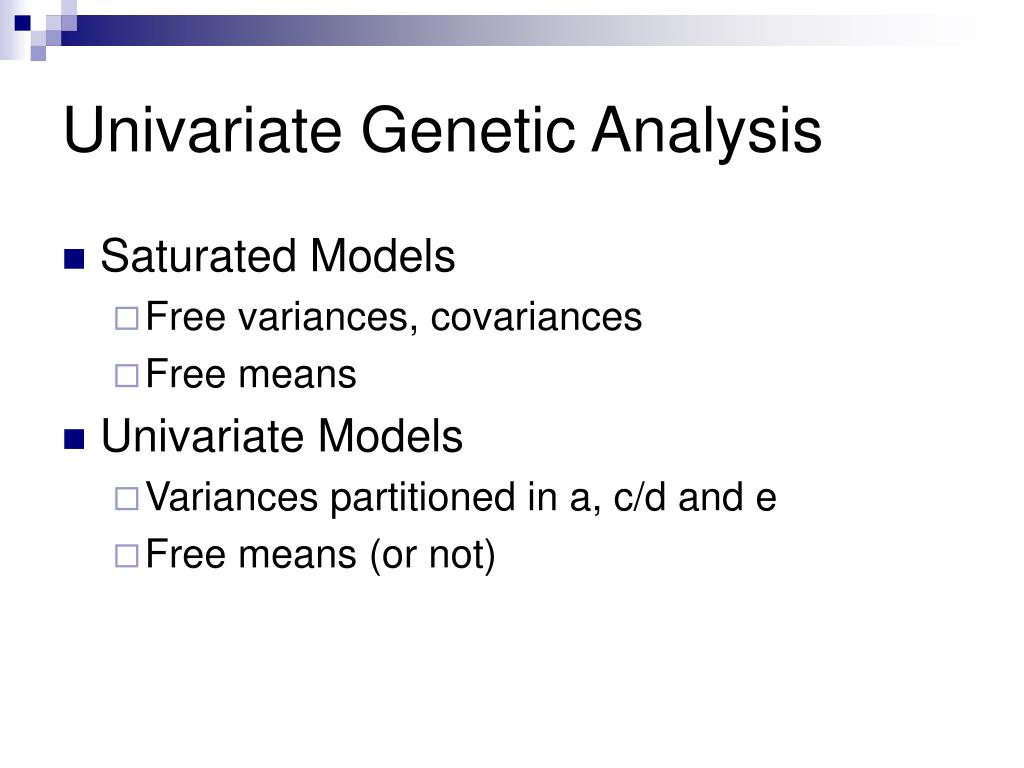 Univariate Genetic Analysis

Saturated Models

Free variances, covariances

Free means

Univariate Models

Variances partitioned in a, c/d and e

Free means (or not)